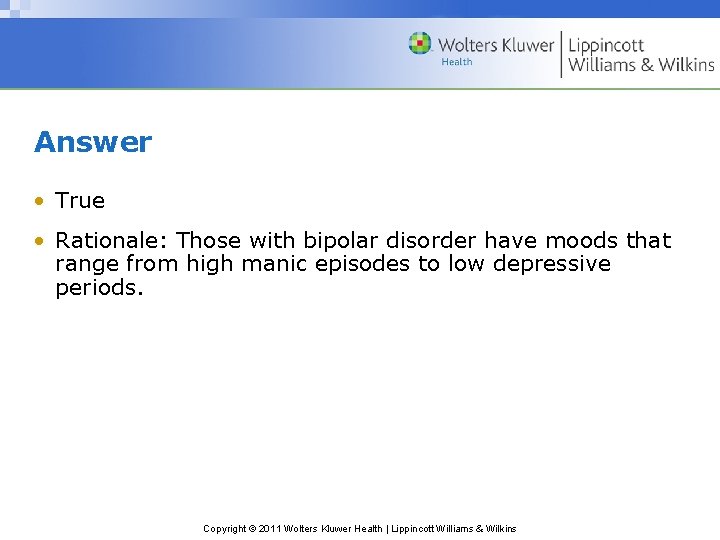 Wolters Kluwer Health | Lippincott Williams & Wilkins

Answer

• True

• Rationale: Those with bipolar disorder have moods that range from high manic episodes to low depressive periods.

Copyright © 2011 Wolters Kluwer Health | Lippincott Williams & Wilkins